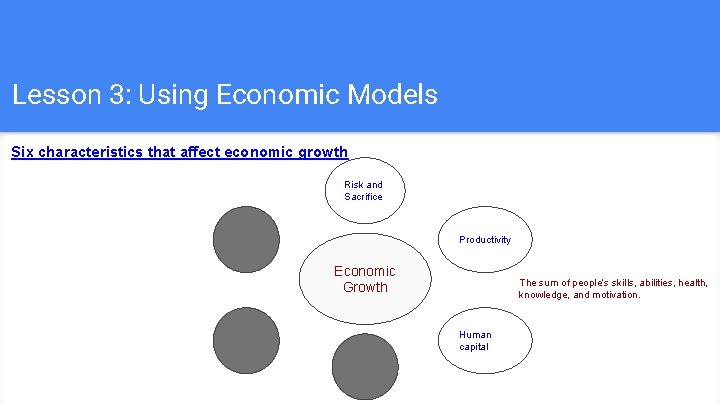 Lesson 3: Using Economic Models

Six characteristics that affect economic growth

Risk and Sacrifice

Productivity

Economic Growth

The sum of people's skills, abilities, health, knowledge, and motivation.

Human capital